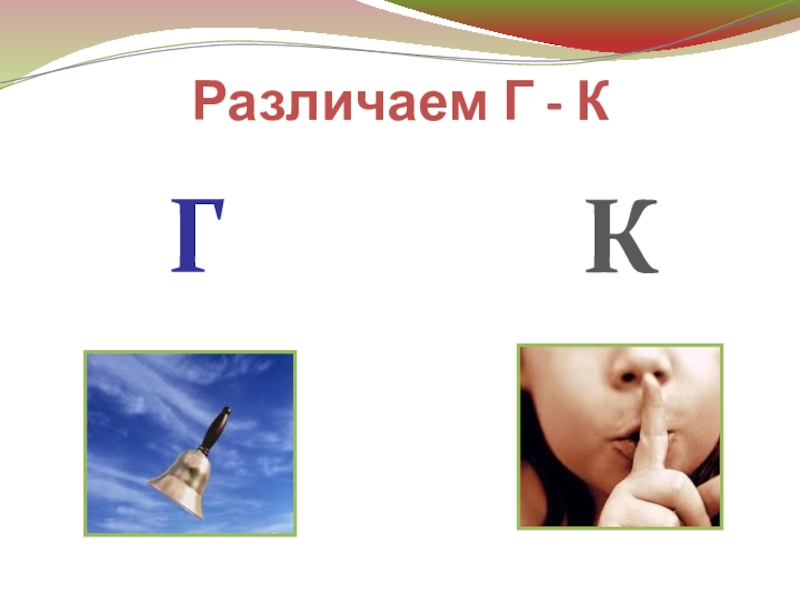 Различаем Г - К

Г

К